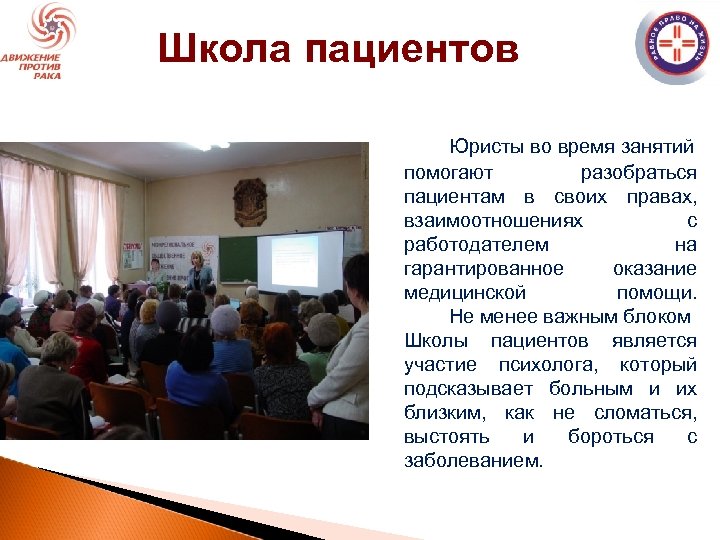 ДВИЖЕНИЕ ПРОТИВ РАКА

Школа пациентов

РАВНОЕ ПРАВО НА ЖИЗНЬ

Юристы во время занятий помогают разобраться пациентам в своих правах, взаимоотношениях с работодателем на гарантированное оказание медицинской помощи.

Не менее важным блоком Школы пациентов является участие психолога, который подсказывает больным и их близким, как не сломаться, выстоять и бороться с заболеванием.